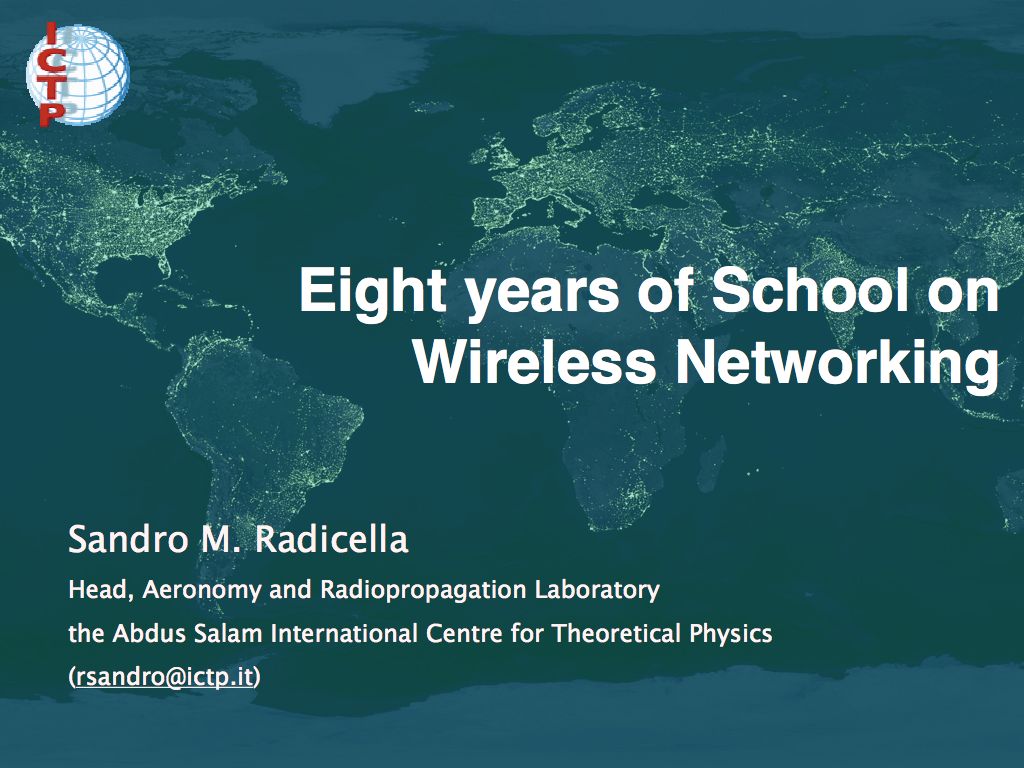 ICTP

Eight years of School on Wireless Networking

Sandro M. Radicella

Head, Aeronomy and Radiopropagation Laboratory

the Abdus Salam International Centre for Theoretical Physics

(rsandro@ictp.it)